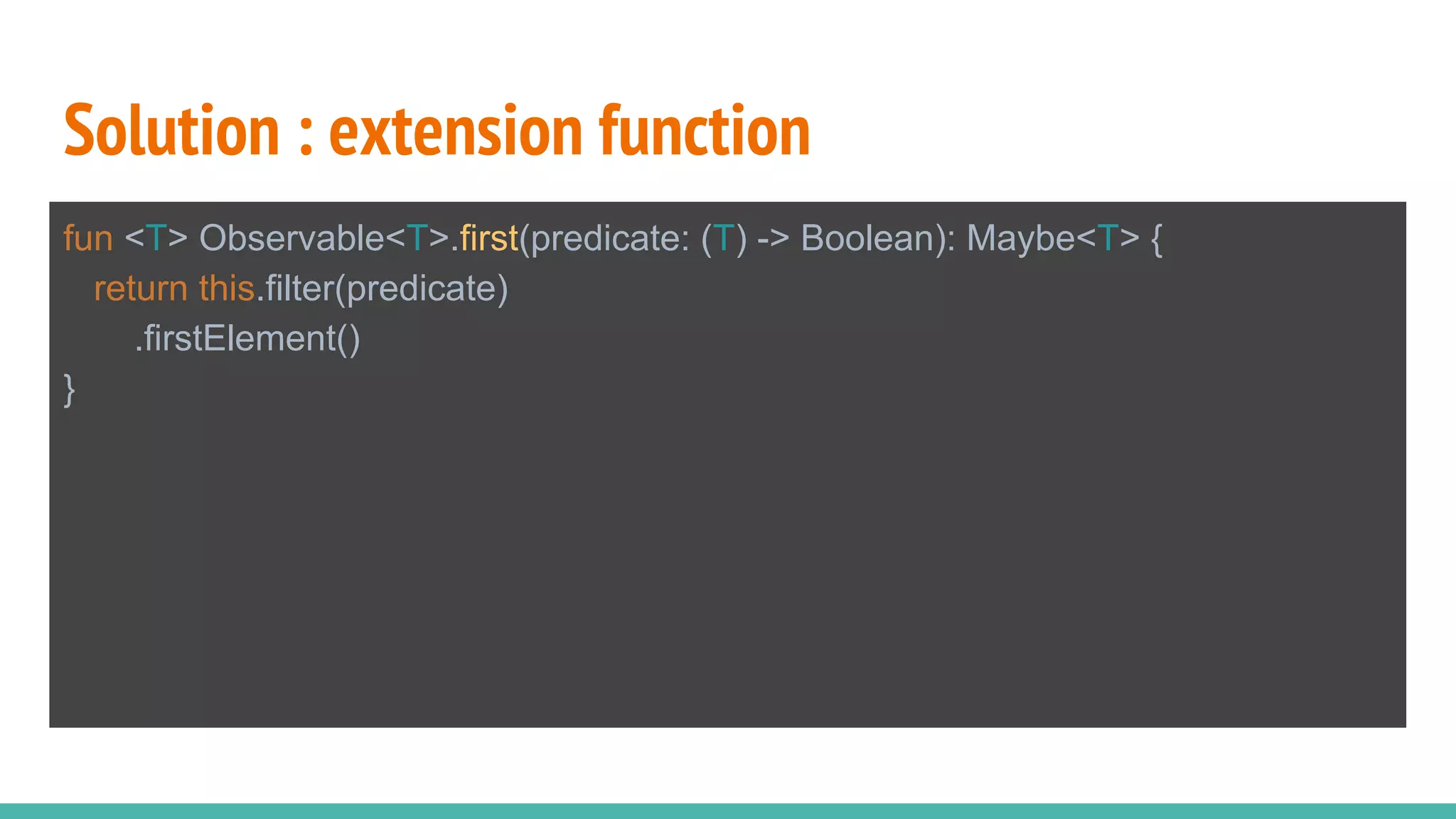 Solution : extension function

fun <T> Observable<T>.first(predicate: (T) -> Boolean): Maybe<T> {
  return this.filter(predicate)
    .firstElement()
}